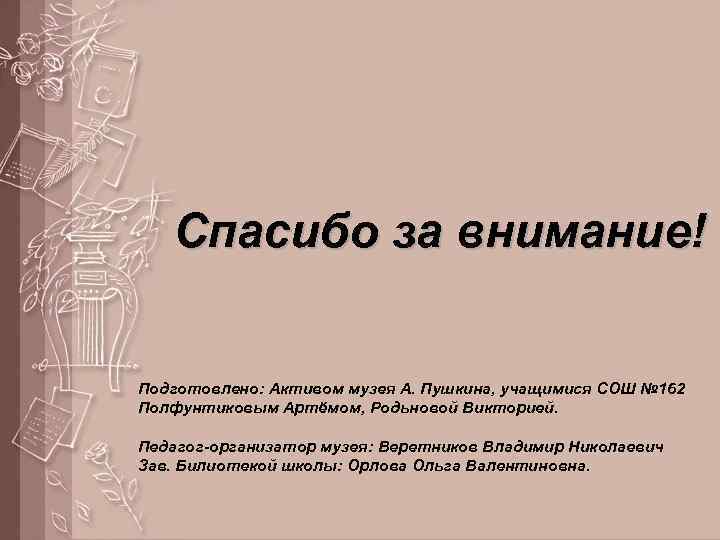 Спасибо за внимание!

Подготовлено: Активом музея А. Пушкина, учащимися СОШ №162 Полфунтиковым Артёмом, Родьновой Викторией.

Педагог-организатор музея: Веретников Владимир Николаевич
Зав. Билиотекой школы: Орлова Ольга Валентиновна.